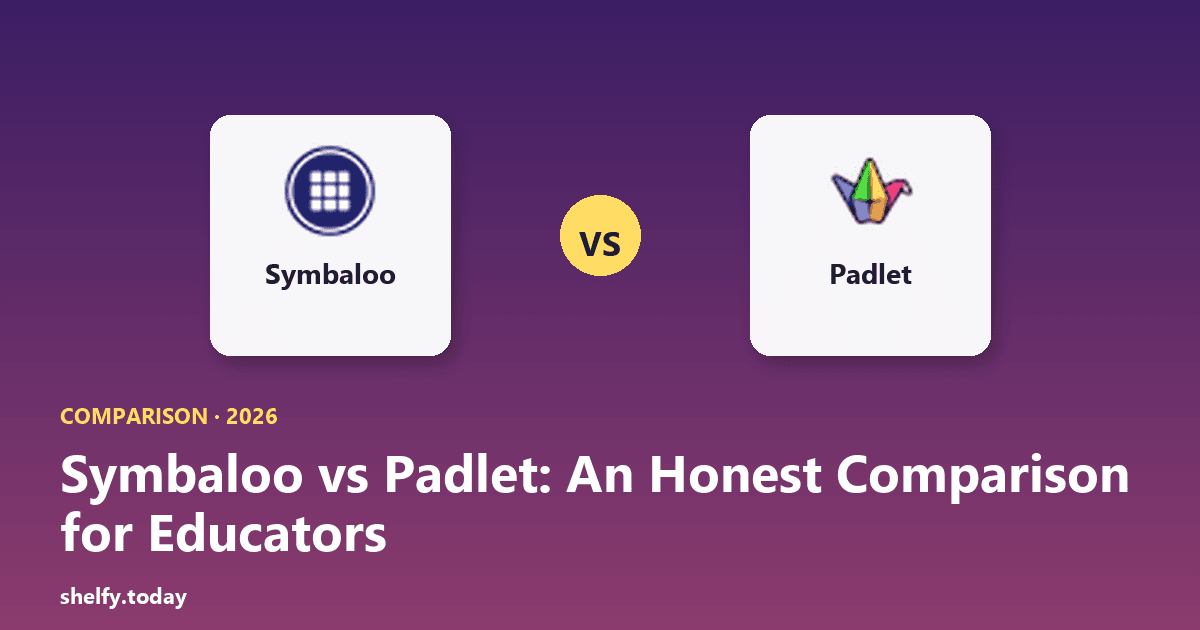 Symbaloo

VS

Padlet

COMPARISON · 2026

Symbaloo vs Padlet: An Honest Comparison for Educators

shelfy.today